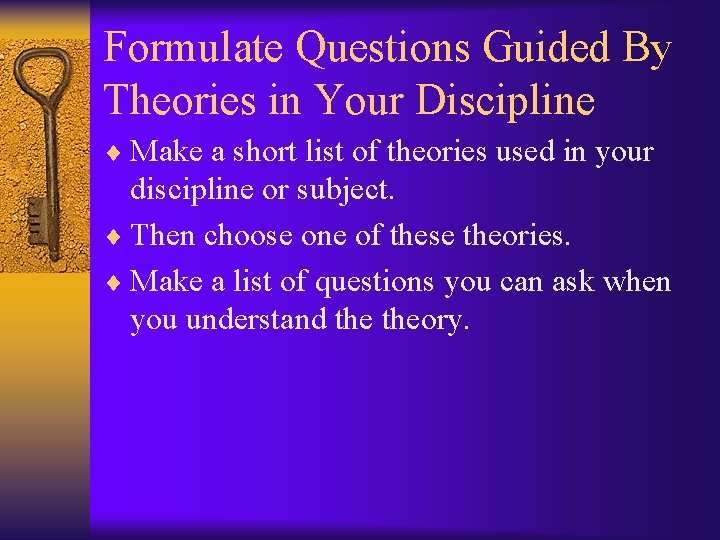 Formulate Questions Guided By Theories in Your Discipline

♦ Make a short list of theories used in your discipline or subject.

♦ Then choose one of these theories.

♦ Make a list of questions you can ask when you understand the theory.